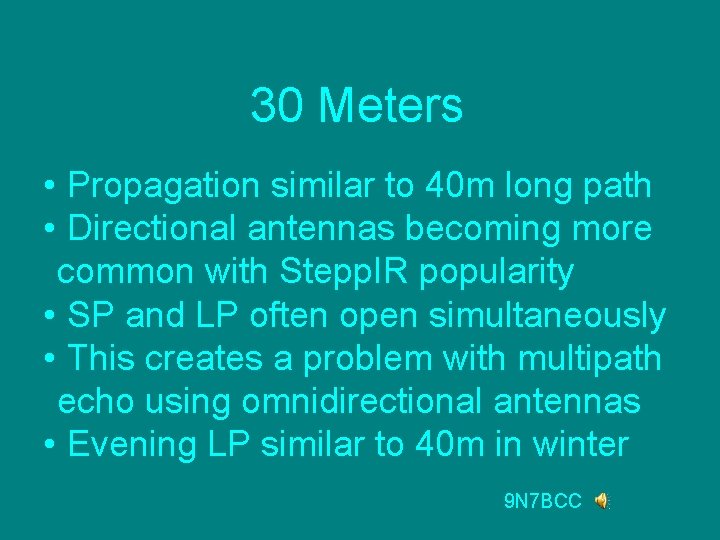 30 Meters

• Propagation similar to 40m long path
• Directional antennas becoming more common with SteppIR popularity
• SP and LP often open simultaneously
• This creates a problem with multipath echo using omnidirectional antennas
• Evening LP similar to 40m in winter

9N7BCC